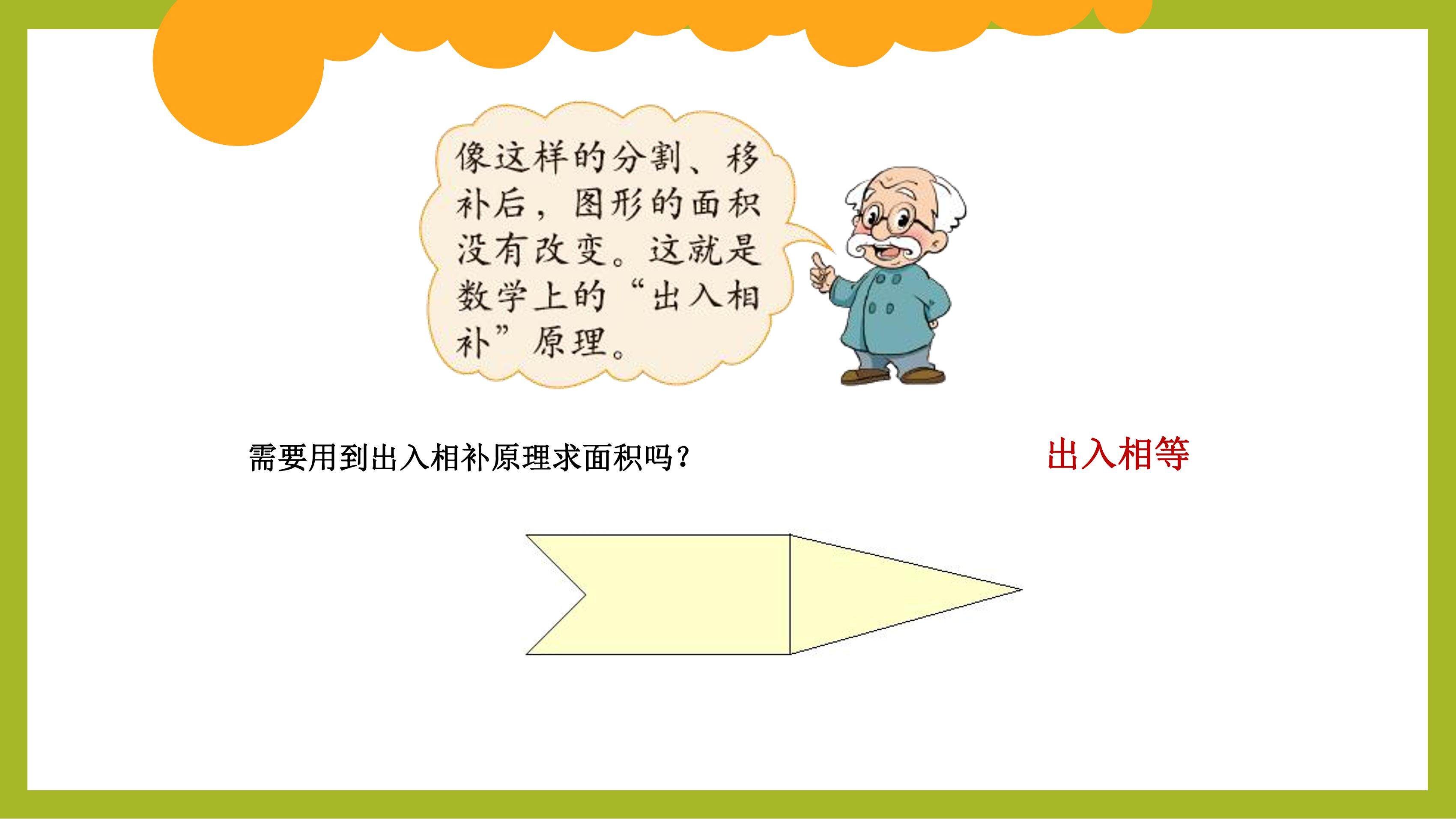 像这样的分割、移补后，图形的面积没有改变。这就是数学上的“出入相补”原理。

需要用到出入相补原理求面积吗？

出入相等